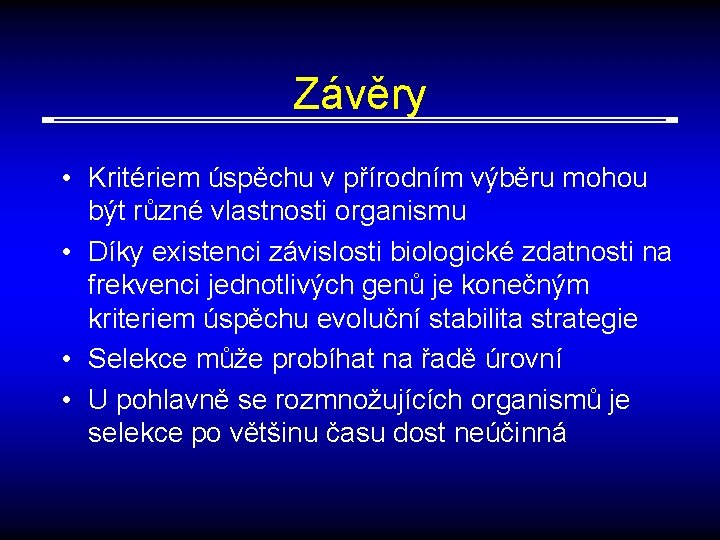 Závěry

• Kritériem úspěchu v přírodním výběru mohou být různé vlastnosti organismu

• Díky existenci závislosti biologické zdatnosti na frekvenci jednotlivých genů je konečným kriteriem úspěchu evoluční stabilita strategie

• Selekce může probíhat na řadě úrovní

• U pohlavně se rozmnožujících organismů je selekce po většinu času dost neúčinná